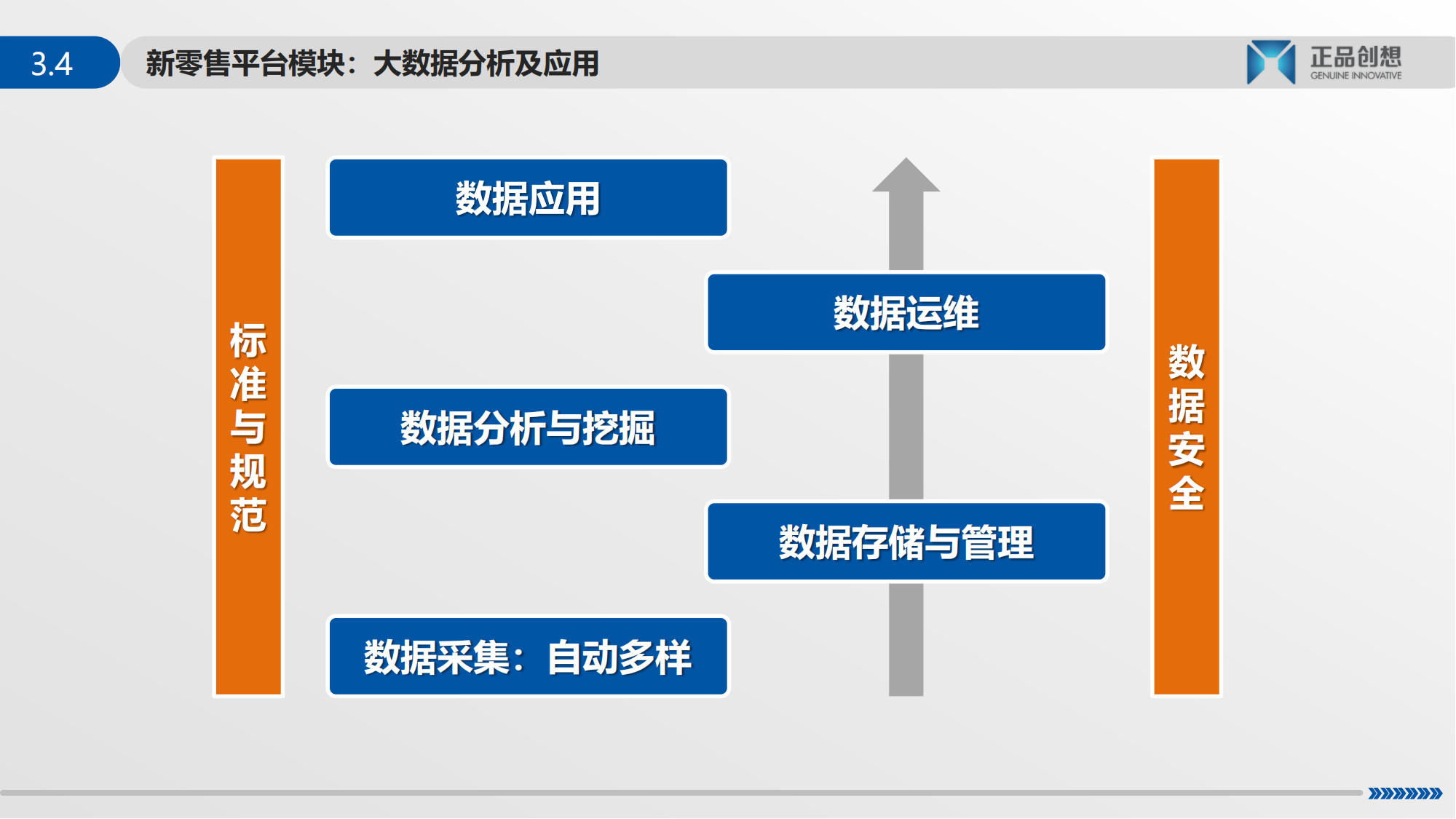 3.4 新零售平台模块：大数据分析及应用

正品创想
GENUINE INNOVATIVE

标准与规范

数据应用

数据运维

数据分析与挖掘

数据存储与管理

数据采集：自动多样

数据安全